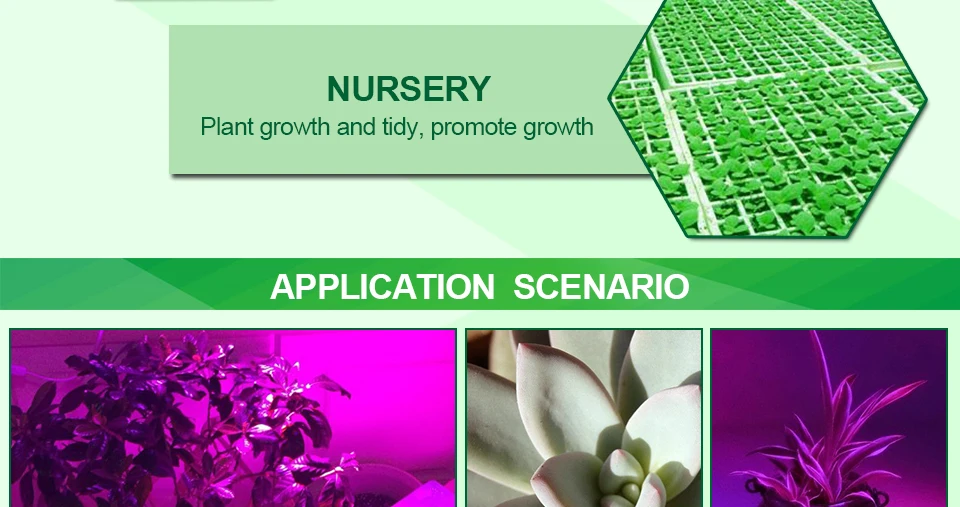 NURSERY
Plant growth and tidy, promote growth

APPLICATION SCENARIO